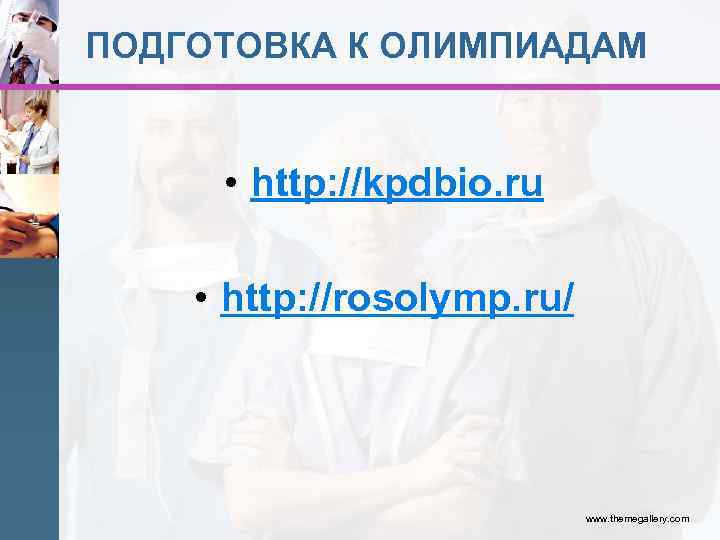 ПОДГОТОВКА К ОЛИМПИАДАМ

• http://kpdbio.ru

• http://rosolymp.ru/

www.themegallery.com